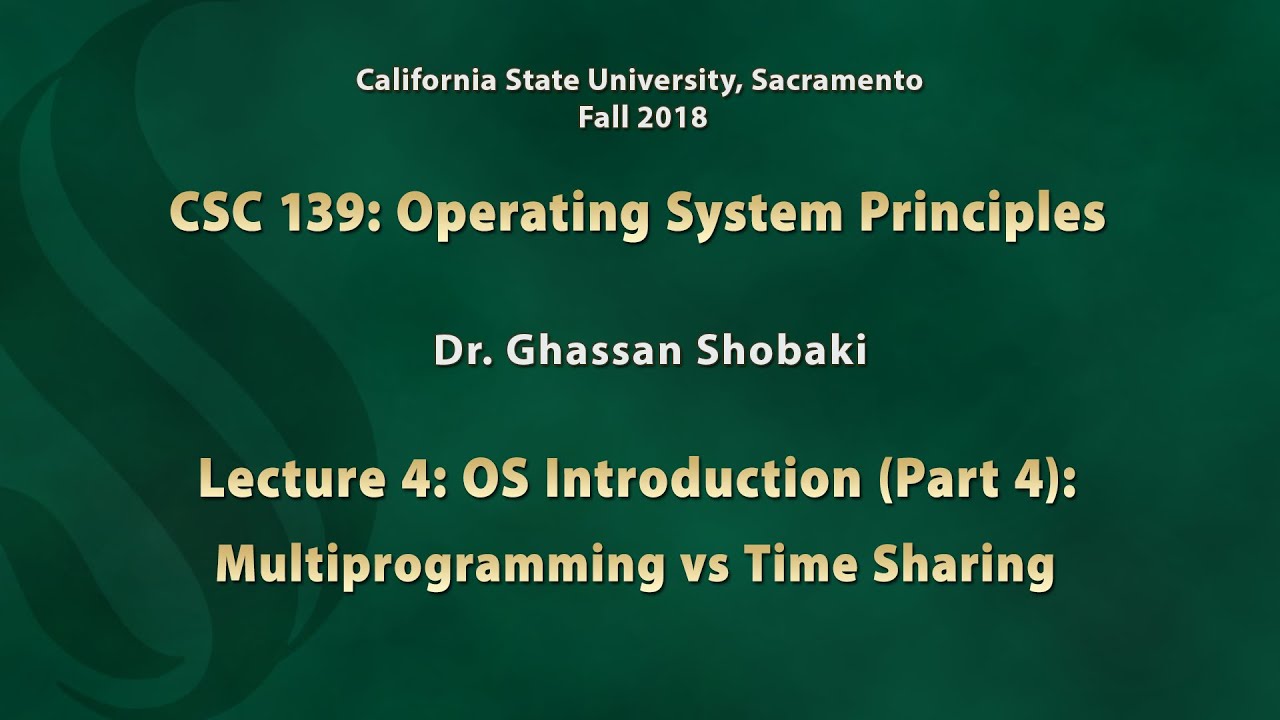 California State University, Sacramento
Fall 2018

CSC 139: Operating System Principles

Dr. Ghassan Shobaki

Lecture 4: OS Introduction (Part 4):
Multiprogramming vs Time Sharing